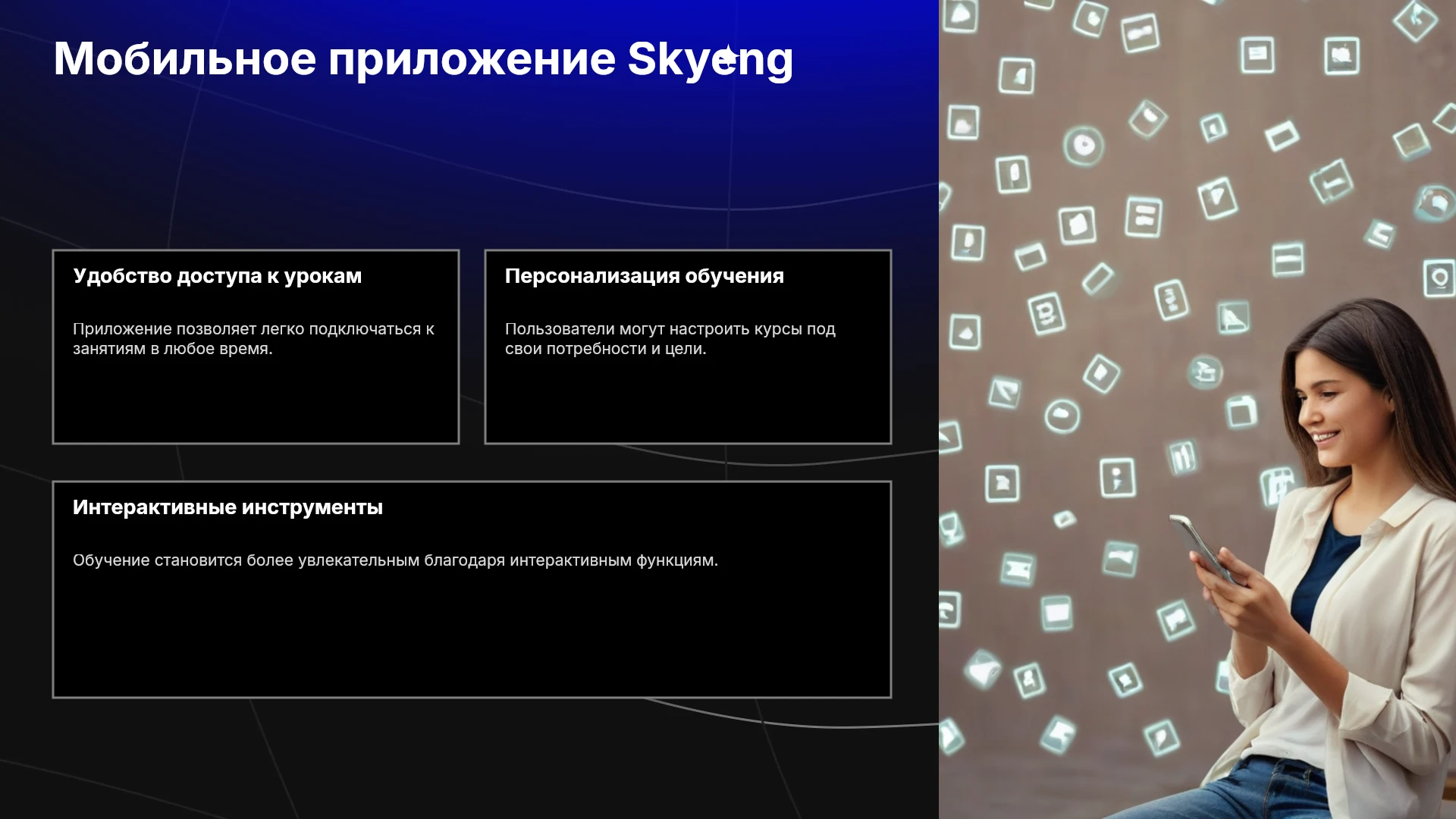 Мобильное приложение Skyeng

Удобство доступа к урокам

Приложение позволяет легко подключаться к занятиям в любое время.

Персонализация обучения

Пользователи могут настроить курсы под свои потребности и цели.

Интерактивные инструменты

Обучение становится более увлекательным благодаря интерактивным функциям.